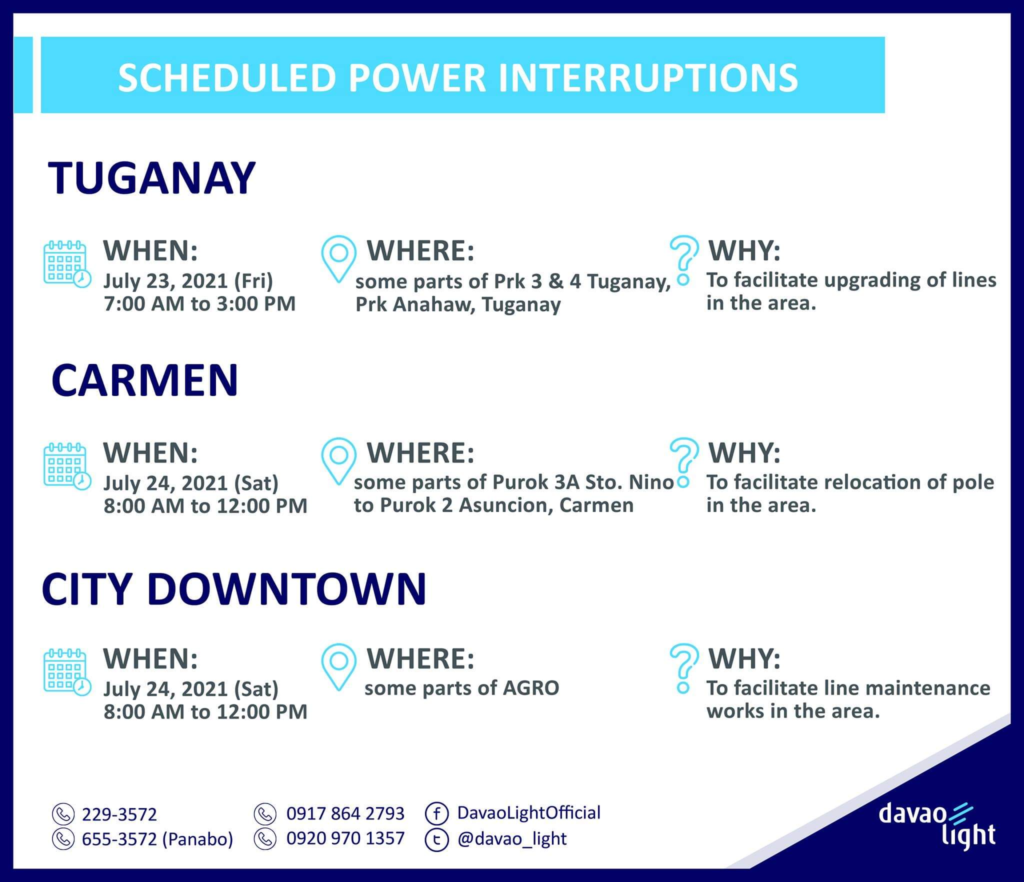 SCHEDULED POWER INTERRUPTIONS

TUGANAY

WHEN:
July 23, 2021 (Fri)
7:00 AM to 3:00 PM

WHERE:
some parts of Prk 3 & 4 Tuganay, Prk Anahaw, Tuganay

WHY:
To facilitate upgrading of lines in the area.

CARMEN

WHEN:
July 24, 2021 (Sat)
8:00 AM to 12:00 PM

WHERE:
some parts of Purok 3A Sto. Nino to Purok 2 Asuncion, Carmen

WHY:
To facilitate relocation of pole in the area.

CITY DOWNTOWN

WHEN:
July 24, 2021 (Sat)
8:00 AM to 12:00 PM

WHERE:
some parts of AGRO

WHY:
To facilitate line maintenance works in the area.

229-3572
655-3572 (Panabo)
0917 864 2793
0920 970 1357
DavaoLightOfficial
@davao_light

davao light